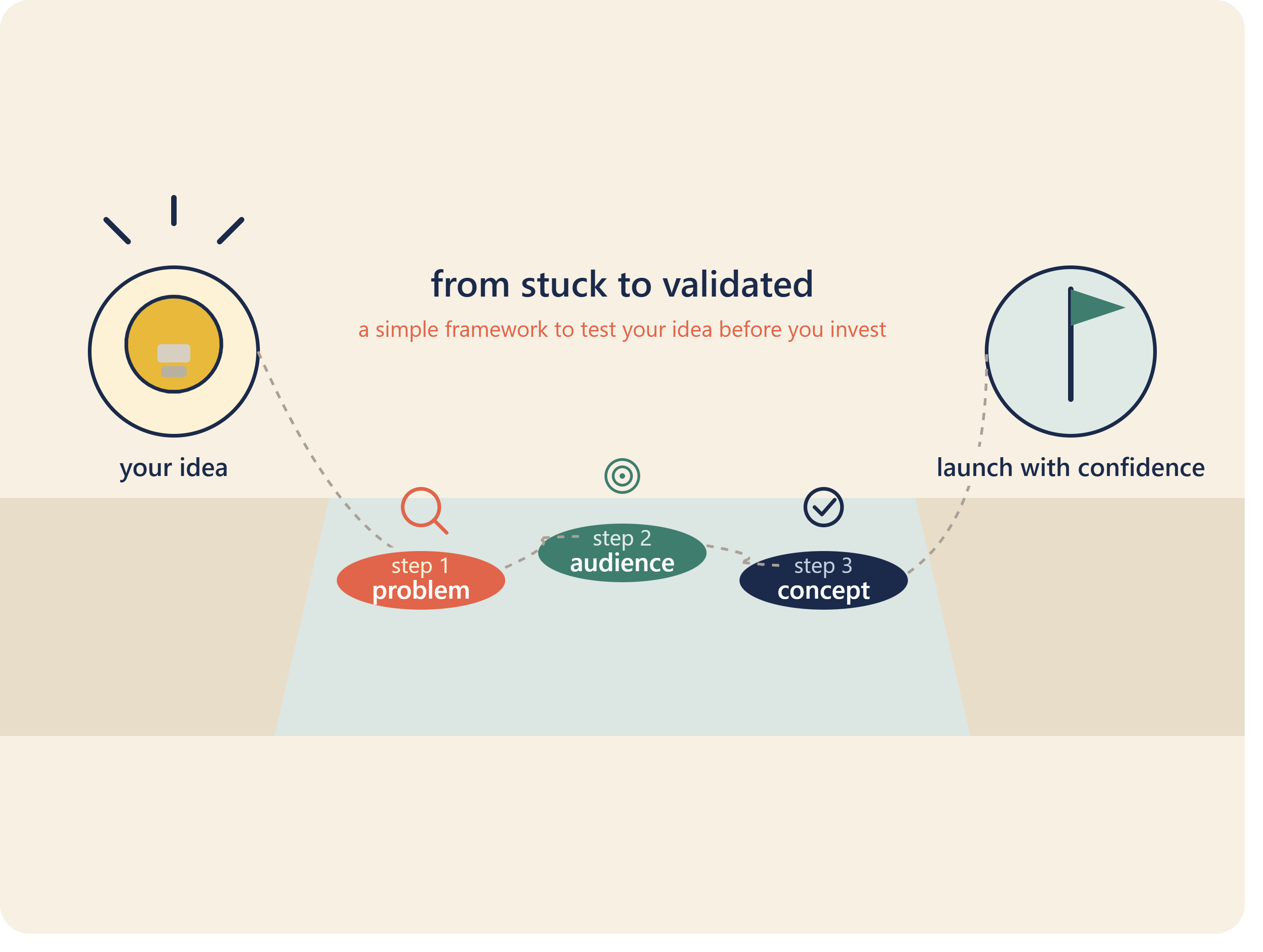 from stuck to validated

a simple framework to test your idea before you invest

your idea

launch with confidence

step 1
problem

step 2
audience

step 3
concept